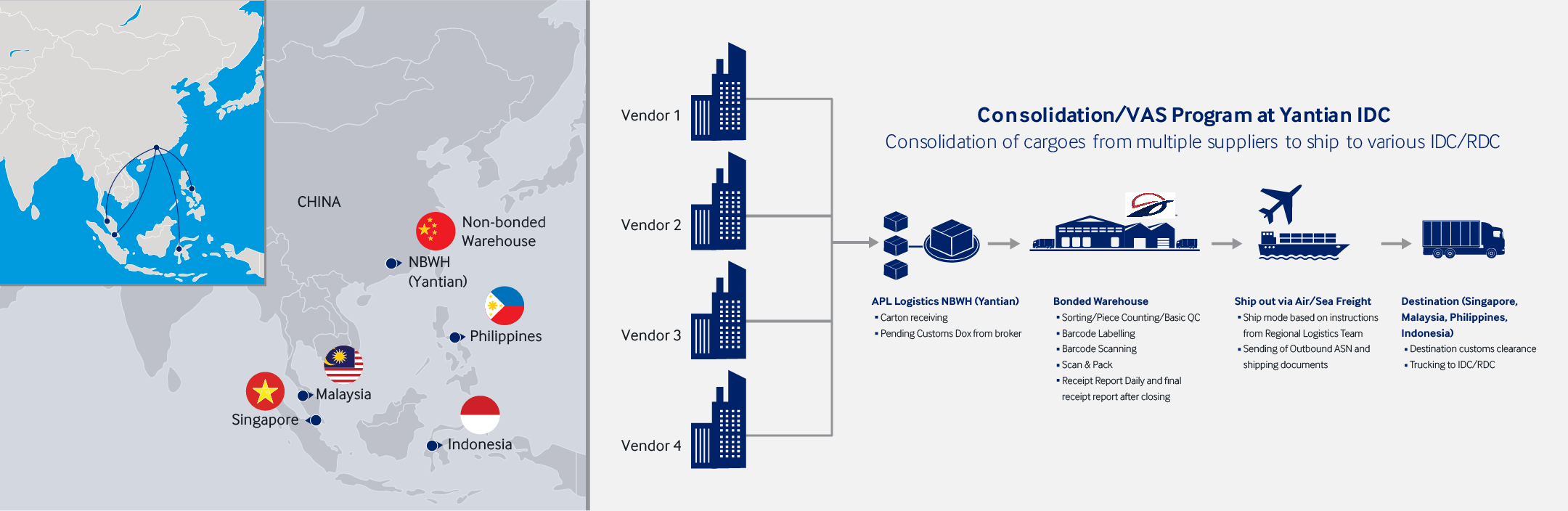 CHINA

Non-bonded Warehouse

NBWH (Yantian)

Philippines

Malaysia

Singapore

Indonesia

Vendor 1

Vendor 2

Vendor 3

Vendor 4

Consolidation/VAS Program at Yantian IDC
Consolidation of cargoes from multiple suppliers to ship to various IDC/RDC

APL Logistics NBWH (Yantian)
▪ Carton receiving
▪ Pending Customs Dox from broker

Bonded Warehouse
▪ Sorting/Piece Counting/Basic QC
▪ Barcode Labelling
▪ Barcode Scanning
▪ Scan & Pack
▪ Receipt Report Daily and final receipt report after closing

Ship out via Air/Sea Freight
▪ Ship mode based on instructions from Regional Logistics Team
▪ Sending of Outbound ASN and shipping documents

Destination (Singapore, Malaysia, Philippines, Indonesia)
▪ Destination customs clearance
▪ Trucking to IDC/RDC